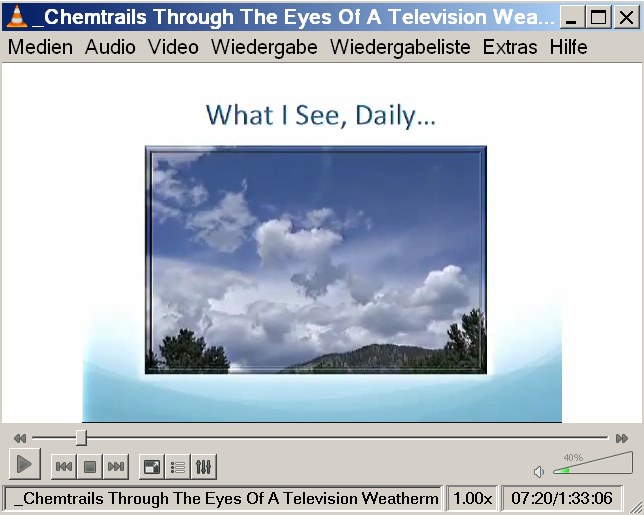 _Chemtrails Through The Eyes Of A Television Wea...

Medien Audio Video Wiedergabe Wiedergabeliste Extras Hilfe

What I See, Daily...

40%

_Chemtrails Through The Eyes Of A Television Weatherm 1.00x 07:20/1:33:06